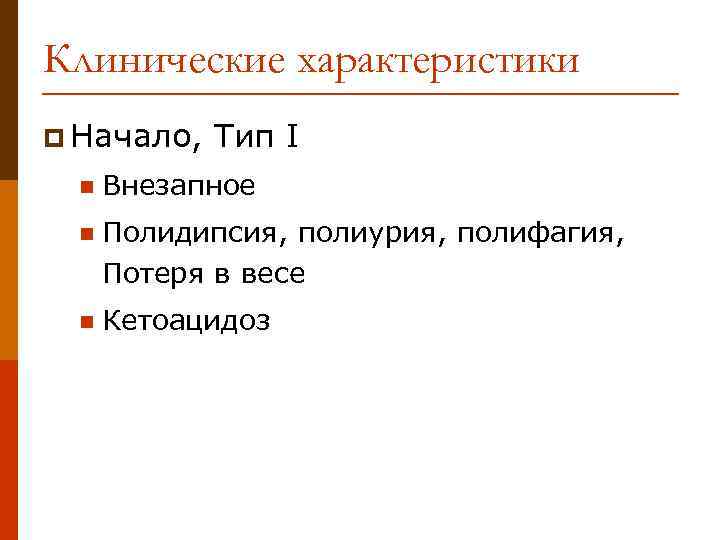 Клинические характеристики

Начало, Тип I

Внезапное

Полидипсия, полиурия, полифагия, Потеря в весе

Кетоацидоз